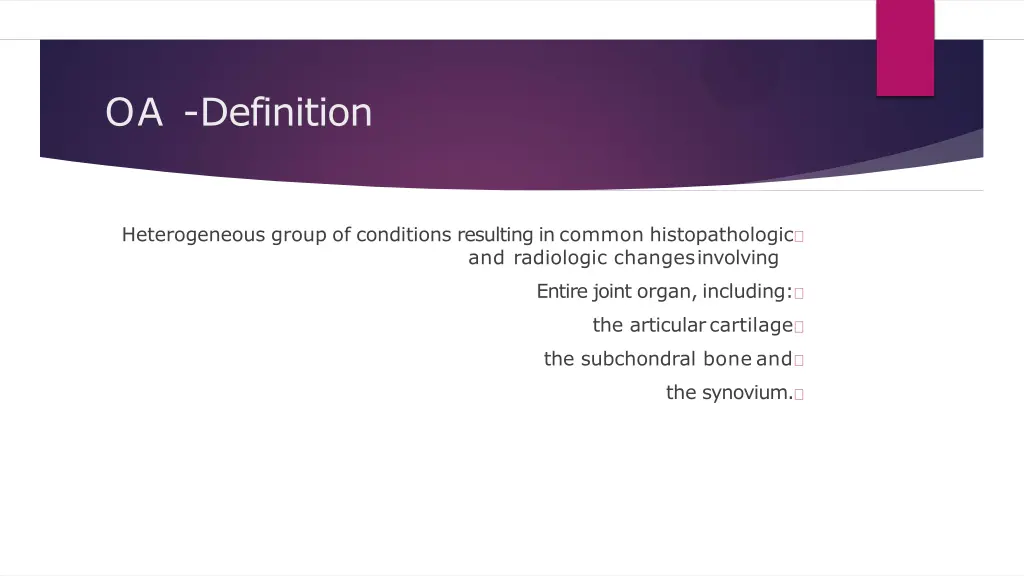 OA -Definition

Heterogeneous group of conditions resulting in common histopathologic and radiologic changes involving

Entire joint organ, including:

the articular cartilage

the subchondral bone and

the synovium.